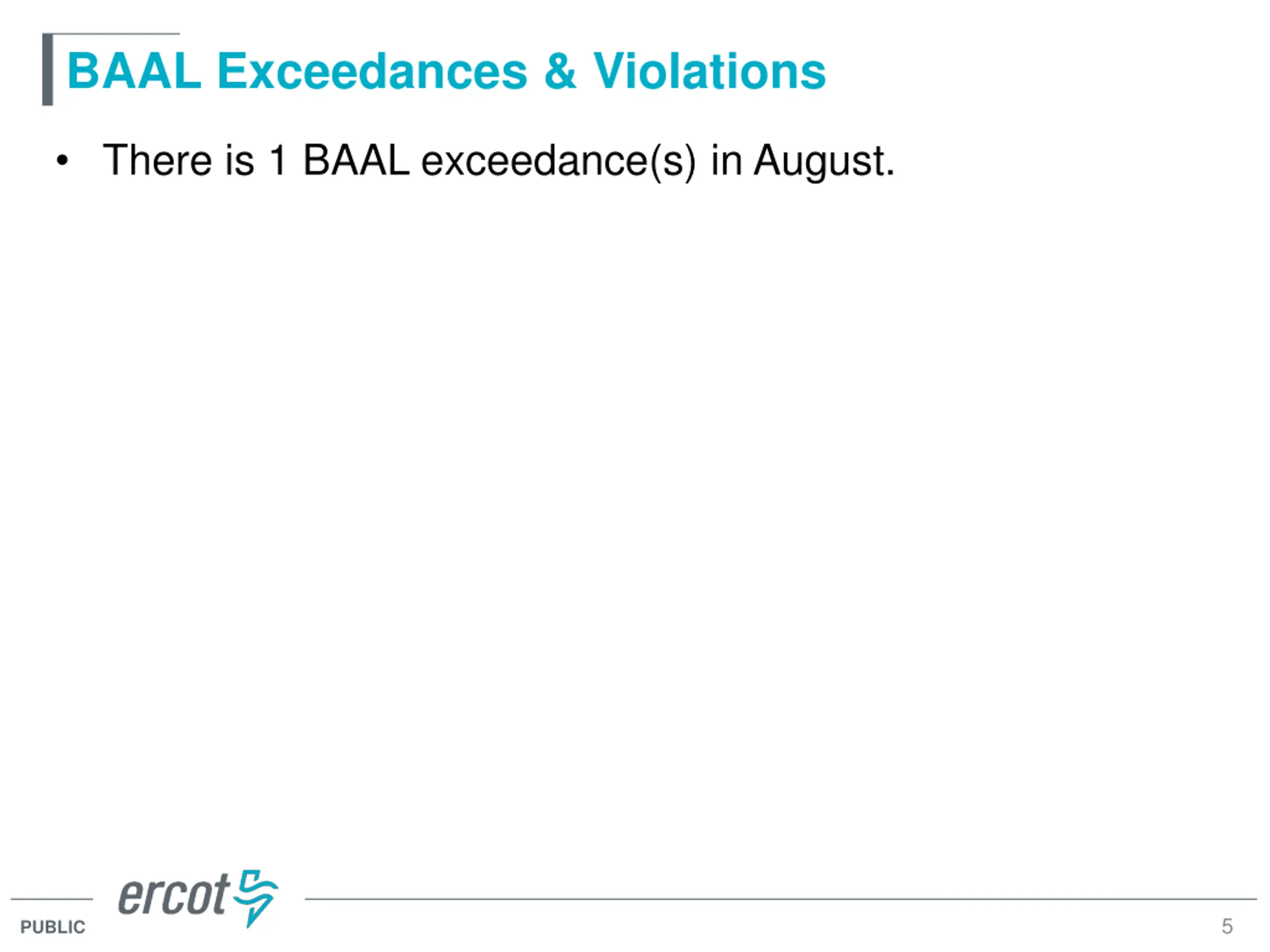 BAAL Exceedances & Violations

• There is 1 BAAL exceedance(s) in August.

ercot

PUBLIC

5